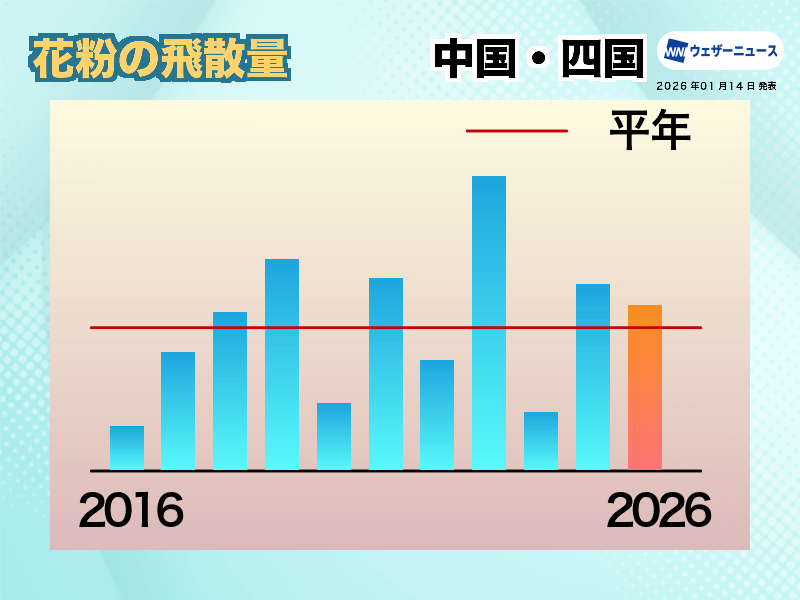 花粉の飛散量

中国・四国

WN ウェザーニュース

2026年01月14日 発表

平年

2016

2026